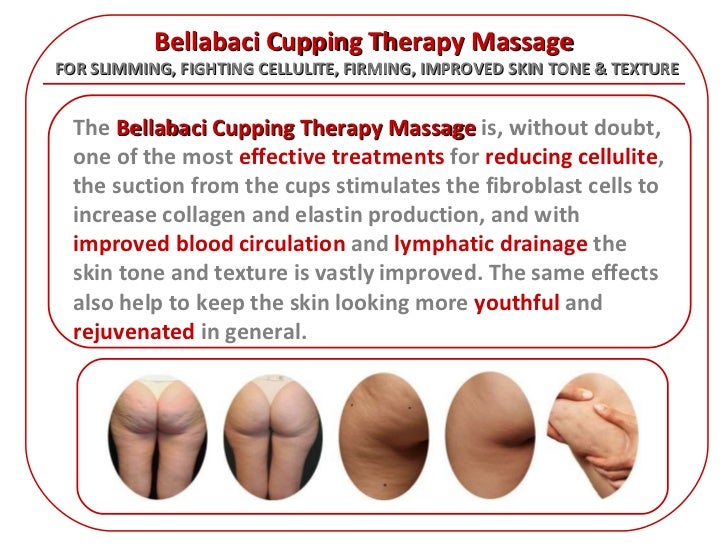 Bellabaci Cupping Therapy Massage

FOR SLIMMING, FIGHTING CELLULITE, FIRMING, IMPROVED SKIN TONE & TEXTURE

The Bellabaci Cupping Therapy Massage is, without doubt, one of the most effective treatments for reducing cellulite, the suction from the cups stimulates the fibroblast cells to increase collagen and elastin production, and with improved blood circulation and lymphatic drainage the skin tone and texture is vastly improved. The same effects also help to keep the skin looking more youthful and rejuvenated in general.